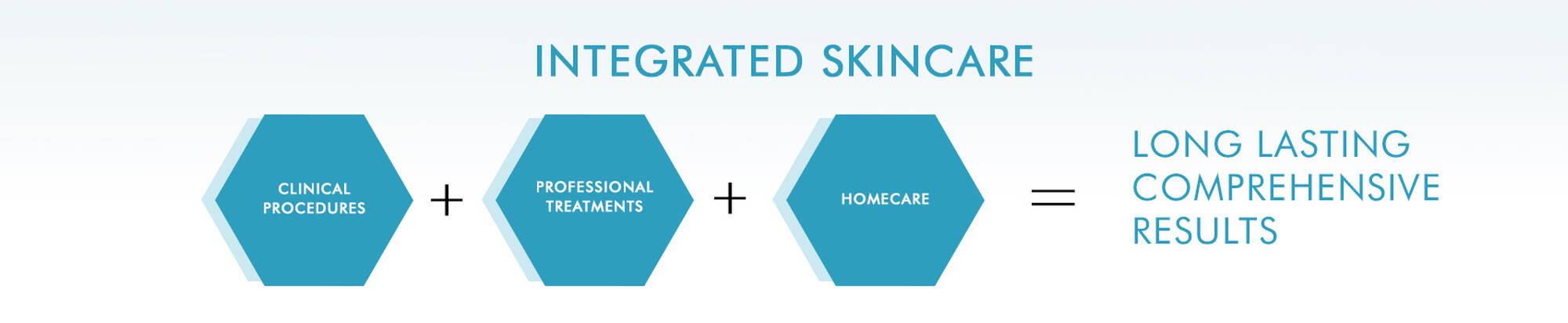 INTEGRATED SKINCARE

CLINICAL PROCEDURES

+

PROFESSIONAL TREATMENTS

+

HOMECARE

=

LONG LASTING COMPREHENSIVE RESULTS